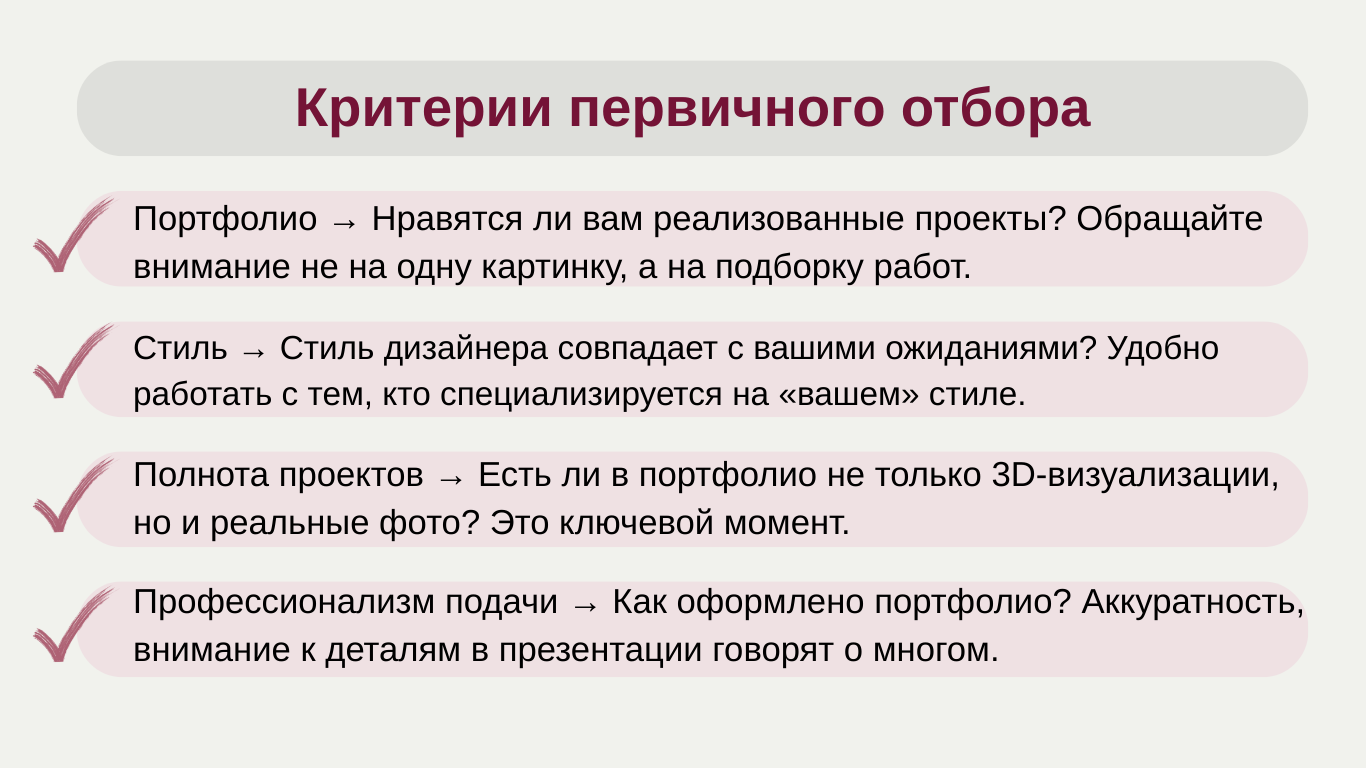 Критерии первичного отбора

Портфолио → Нравятся ли вам реализованные проекты? Обращайте внимание не на одну картинку, а на подборку работ.

Стиль → Стиль дизайнера совпадает с вашими ожиданиями? Удобно работать с тем, кто специализируется на «вашем» стиле.

Полнота проектов → Есть ли в портфолио не только 3D-визуализации, но и реальные фото? Это ключевой момент.

Профессионализм подачи → Как оформлено портфолио? Аккуратность, внимание к деталям в презентации говорят о многом.